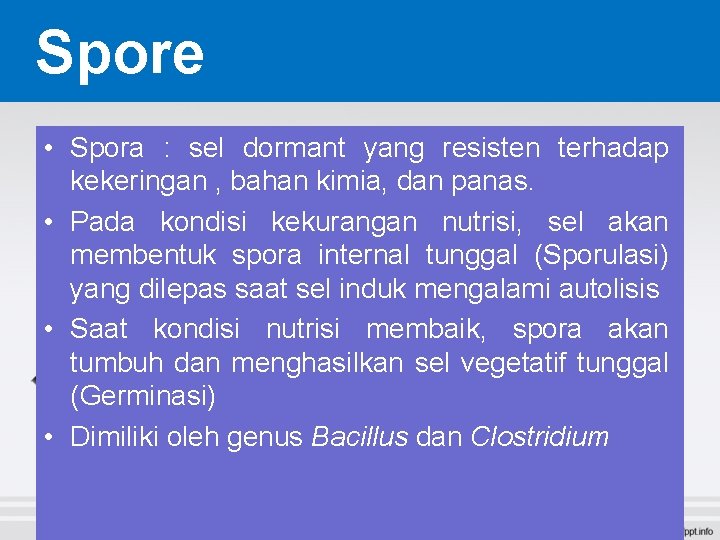 Spore

• Spora : sel dormant yang resisten terhadap kekeringan , bahan kimia, dan panas.

• Pada kondisi kekurangan nutrisi, sel akan membentuk spora internal tunggal (Sporulasi) yang dilepas saat sel induk mengalami autolisis

• Saat kondisi nutrisi membaik, spora akan tumbuh dan menghasilkan sel vegetatif tunggal (Germinasi)

• Dimiliki oleh genus Bacillus dan Clostridium

ppt.info